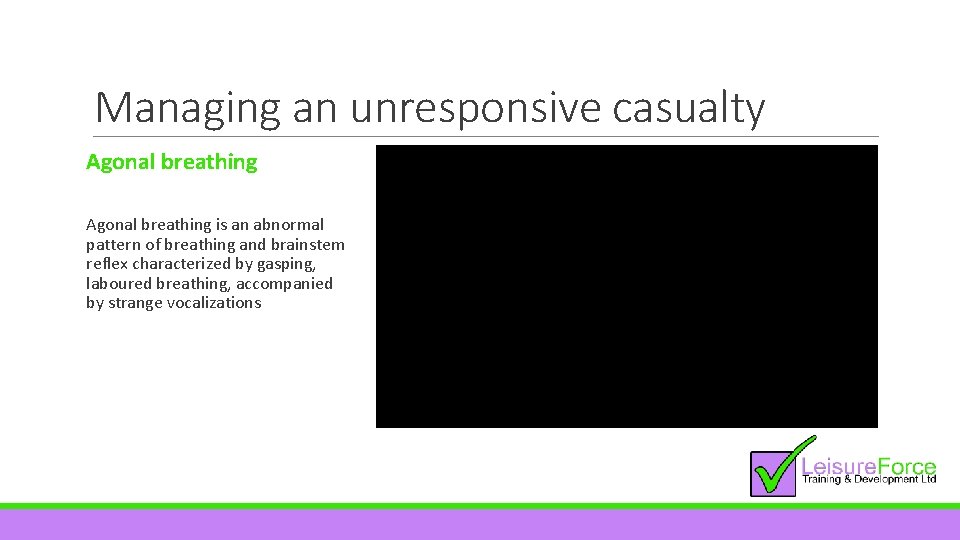 Managing an unresponsive casualty

Agonal breathing

Agonal breathing is an abnormal pattern of breathing and brainstem reflex characterized by gasping, laboured breathing, accompanied by strange vocalizations

LeisureForce
Training & Development Ltd